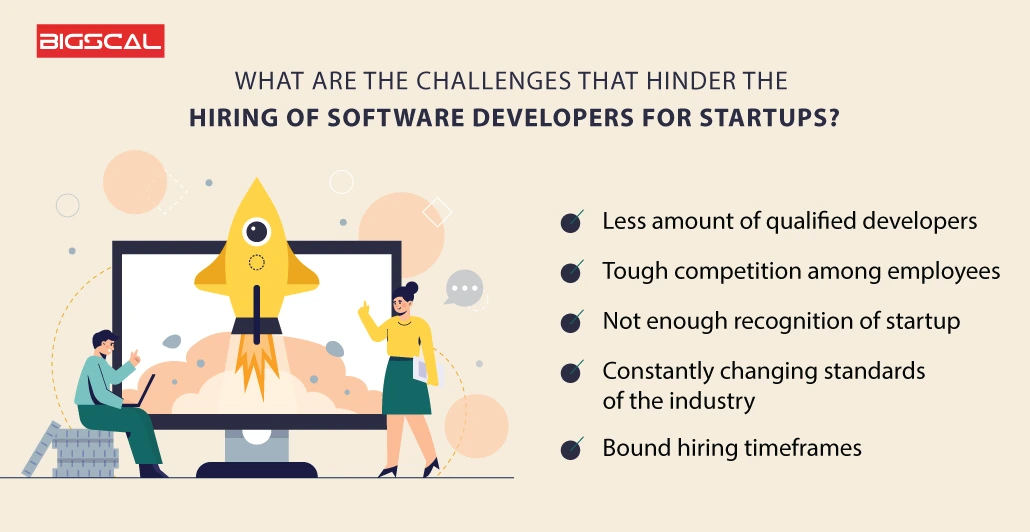 BIGSCAL

WHAT ARE THE CHALLENGES THAT HINDER THE
HIRING OF SOFTWARE DEVELOPERS FOR STARTUPS?

Less amount of qualified developers

Tough competition among employees

Not enough recognition of startup

Constantly changing standards of the industry

Bound hiring timeframes